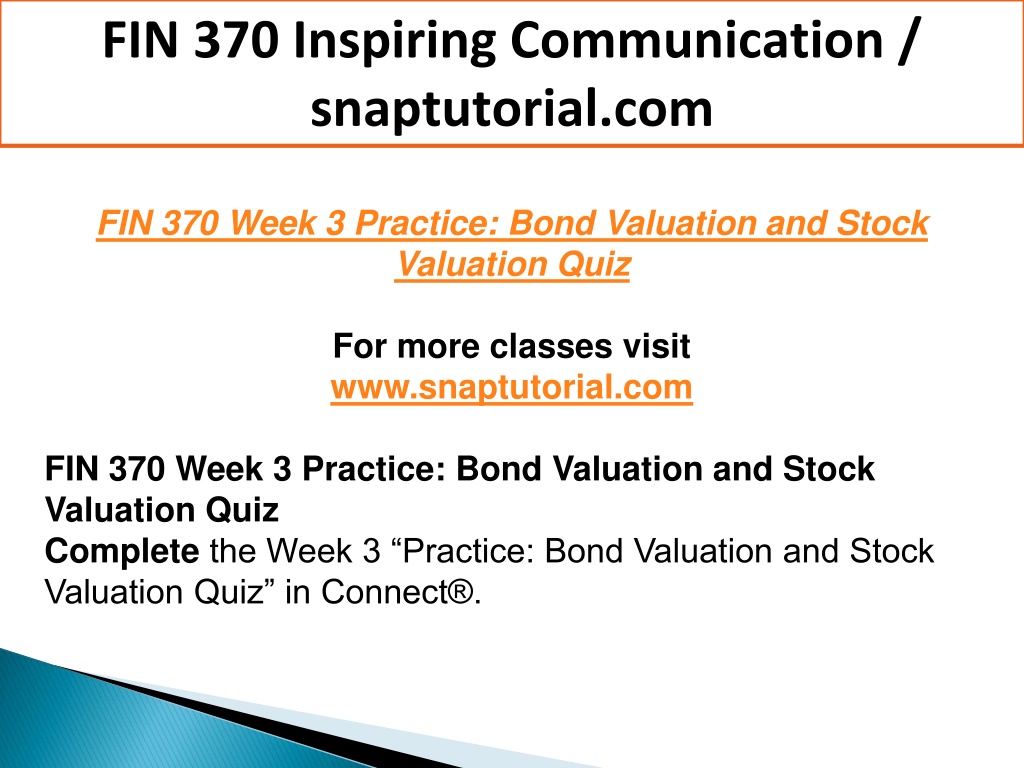 FIN 370 Inspiring Communication / snaptutorial.com

FIN 370 Week 3 Practice: Bond Valuation and Stock Valuation Quiz

For more classes visit
www.snaptutorial.com

FIN 370 Week 3 Practice: Bond Valuation and Stock Valuation Quiz
Complete the Week 3 “Practice: Bond Valuation and Stock Valuation Quiz” in Connect®.